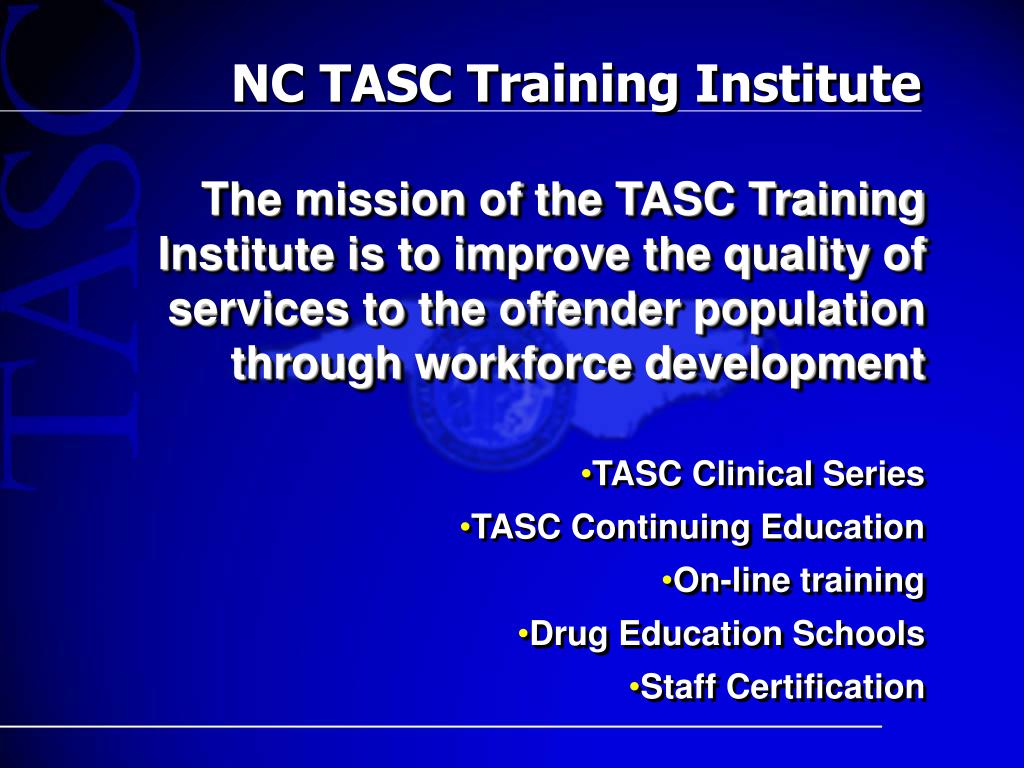 TASC

NC TASC Training Institute

The mission of the TASC Training Institute is to improve the quality of services to the offender population through workforce development

•TASC Clinical Series
•TASC Continuing Education
•On-line training
•Drug Education Schools
•Staff Certification